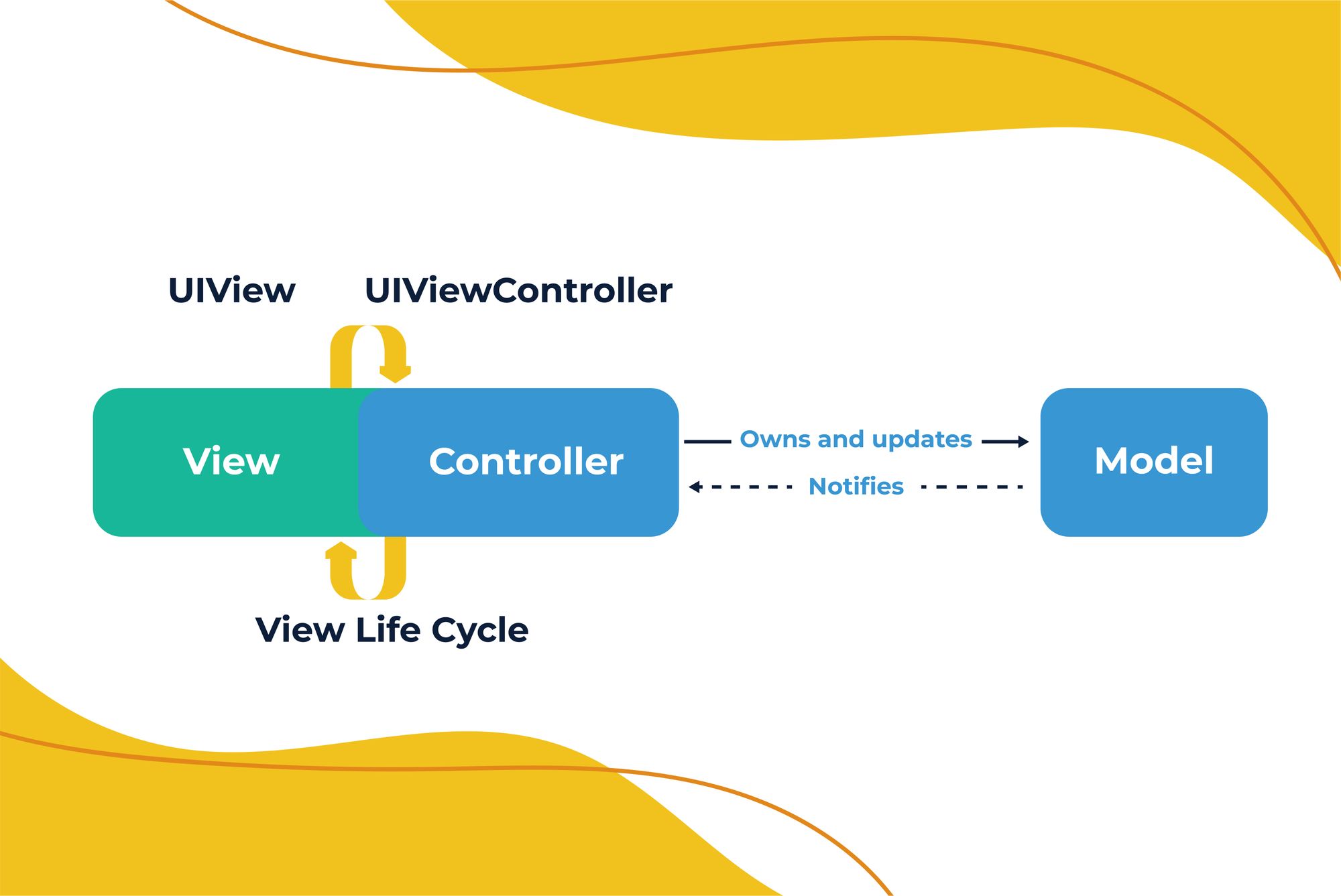 UIView UIViewController

View Controller

Owns and updates

Notifies

Model

View Life Cycle